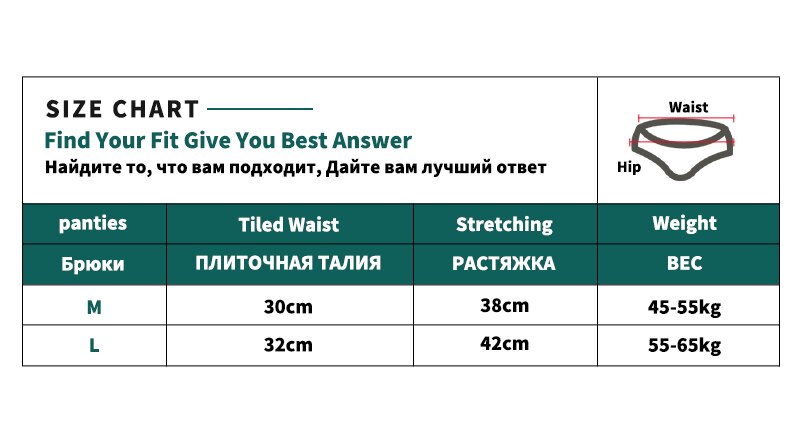 SIZE CHART

Find Your Fit Give You Best Answer

Найдите то, что вам подходит, Дайте вам лучший ответ

Waist

Hip

| panties | Tiled Waist | Stretching | Weight |
|---|---|---|---|
| Брюки | ПЛИТОЧНАЯ ТАЛИЯ | РАСТЯЖКА | ВЕС |
| M | 30cm | 38cm | 45-55kg |
| L | 32cm | 42cm | 55-65kg |